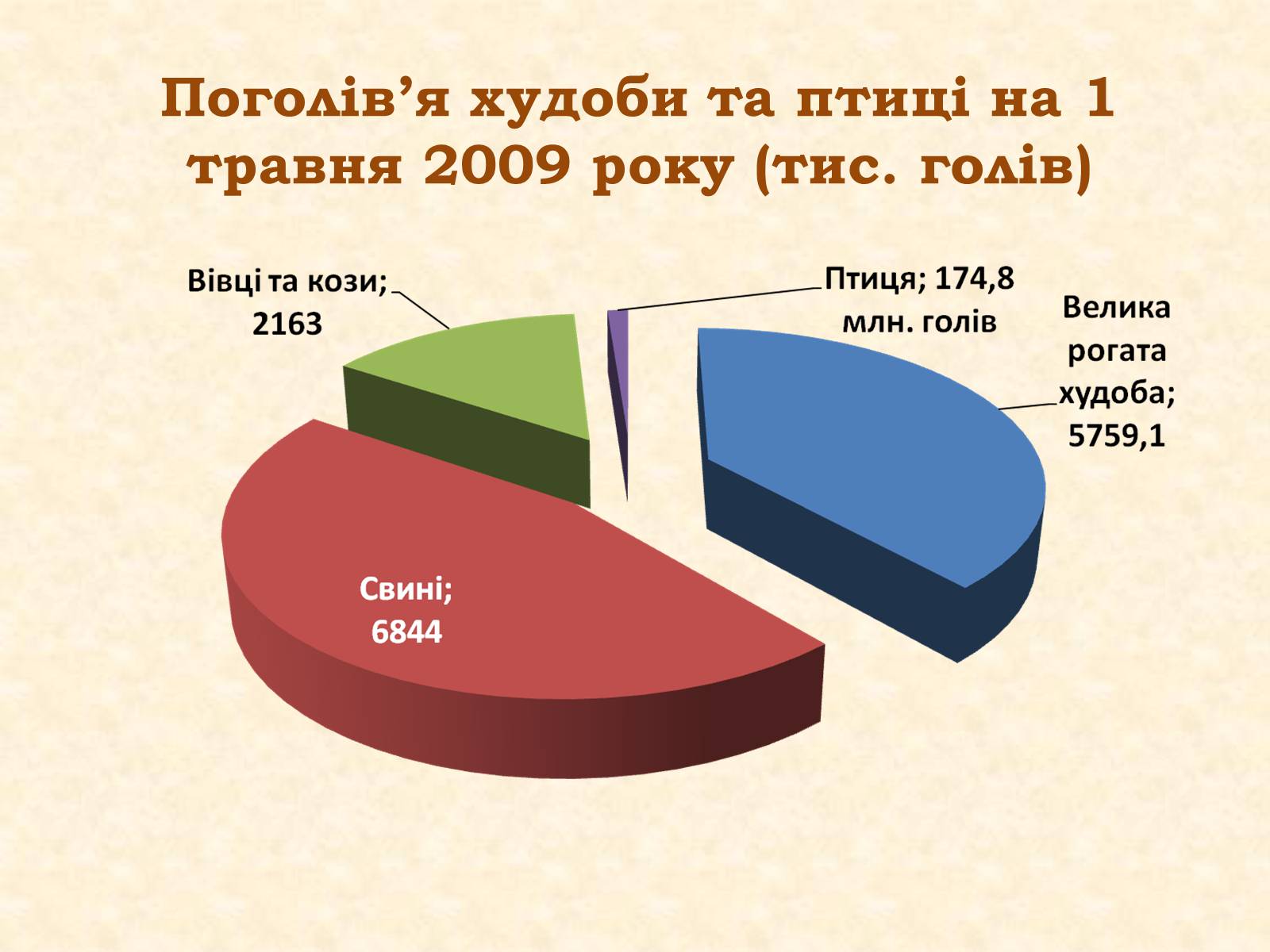 Поголів’я худоби та птиці на 1 травня 2009 року (тис. голів)

Вівці та кози; 2163

Птиця; 174,8 млн. голів

Велика рогата худоба; 5759,1

Свині; 6844